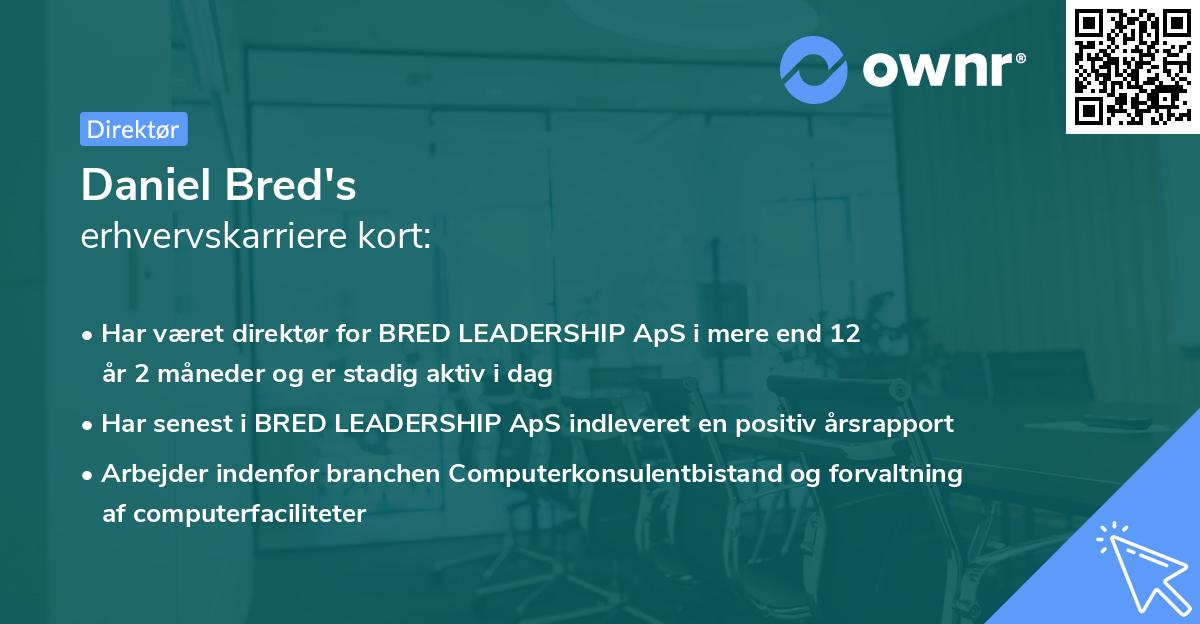 ownr®

Direktør

Daniel Bred's
erhvervskarriere kort:

• Har været direktør for BRED LEADERSHIP ApS i mere end 12 år 2 måneder og er stadig aktiv i dag
• Har senest i BRED LEADERSHIP ApS indleveret en positiv årsrapport
• Arbejder indenfor branchen Computerkonsulentbistand og forvaltning af computerfaciliteter